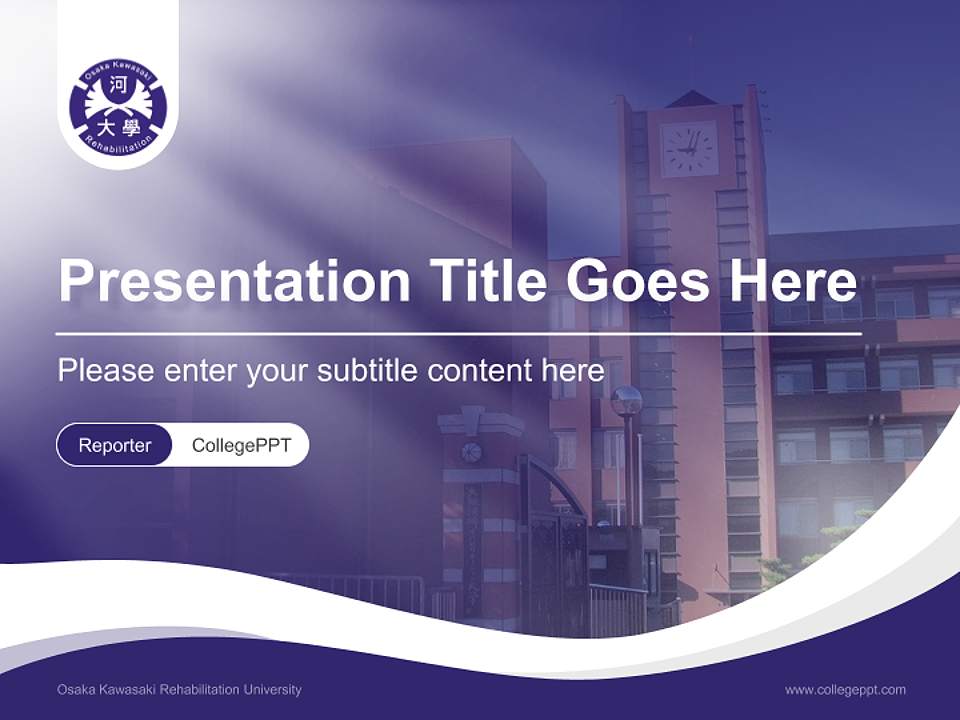 Osaka Kawasaki
河
大學
Rehabilitation

Presentation Title Goes Here

Please enter your subtitle content here

Reporter CollegePPT

Osaka Kawasaki Rehabilitation University

www.collegeppt.com